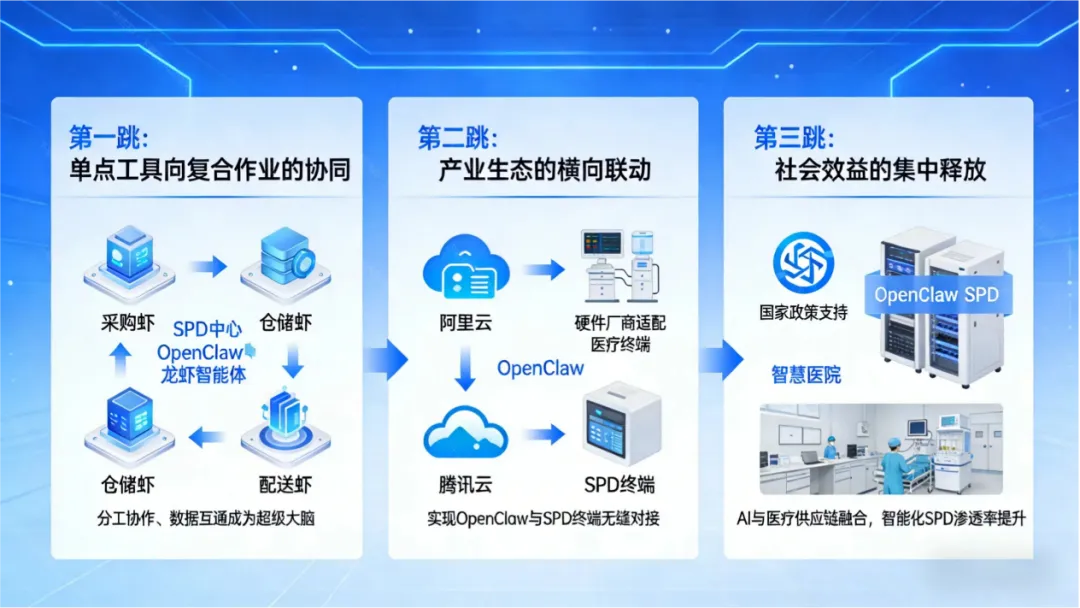 第一跳:
单点工具向复合作业的协同

采购虾
仓储虾
SPD中心
OpenClaw
龙虾智能体
仓储虾
配送虾
分工协作、数据互通成为超级大脑

第二跳:
产业生态的横向联动

阿里云
硬件厂商适配
医疗终端
OpenClaw
腾讯云
SPD终端
实现OpenClaw与SPD终端无缝对接

第三跳:
社会效益的集中释放

国家政策支持
OpenClaw SPD
智慧医院
AI与医疗供应链融合，智能化SPD渗透率提升